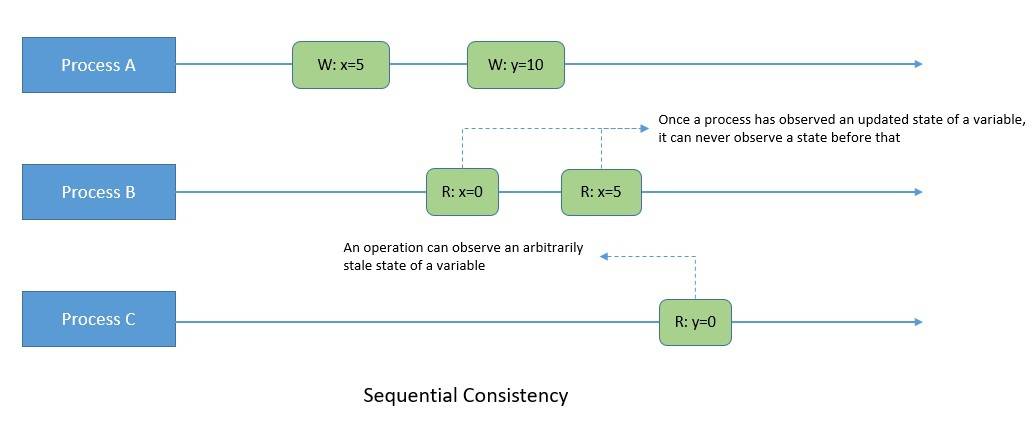 Process A

W: x=5

W: y=10

Once a process has observed an updated state of a variable, it can never observe a state before that

Process B

R: x=0

R: x=5

An operation can observe an arbitrarily stale state of a variable

Process C

R: y=0

Sequential Consistency